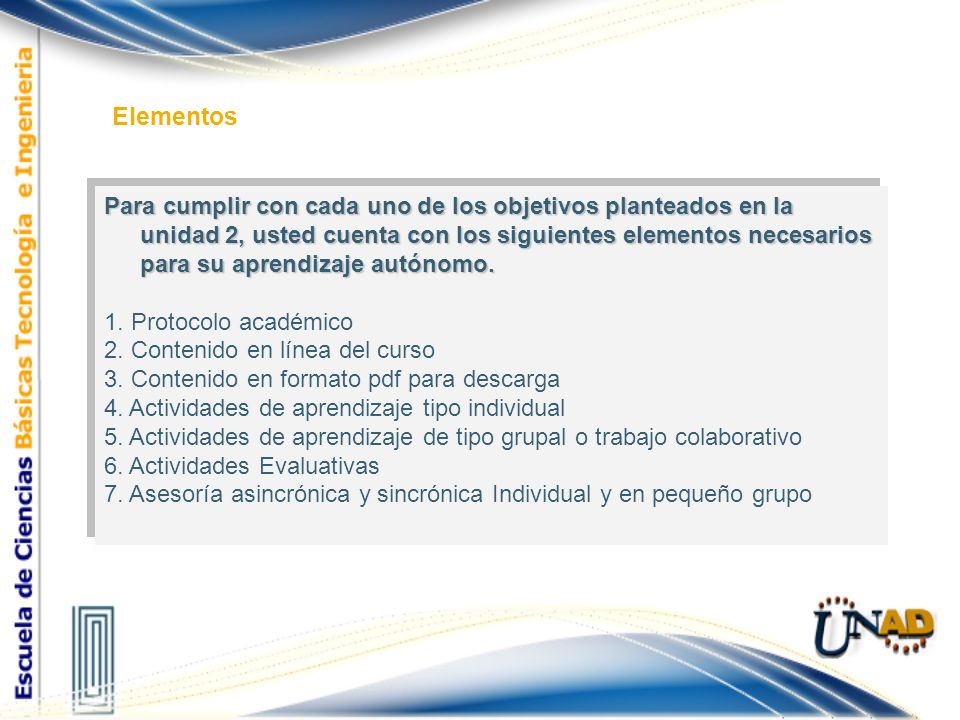 Escuela de Ciencias Básicas Tecnología e Ingeniería

Elementos

Para cumplir con cada uno de los objetivos planteados en la unidad 2, usted cuenta con los siguientes elementos necesarios para su aprendizaje autónomo.

1. Protocolo académico
2. Contenido en línea del curso
3. Contenido en formato pdf para descarga
4. Actividades de aprendizaje tipo individual
5. Actividades de aprendizaje de tipo grupal o trabajo colaborativo
6. Actividades Evaluativas
7. Asesoría asincrónica y sincrónica Individual y en pequeño grupo

UNAD